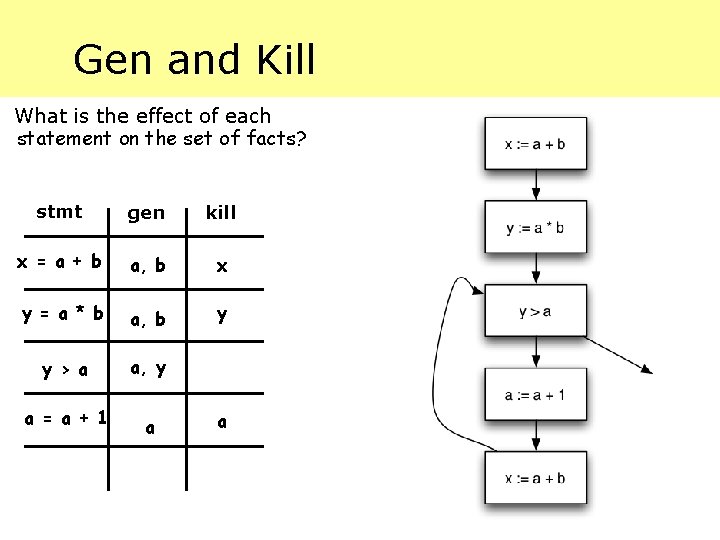 Gen and Kill

What is the effect of each statement on the set of facts?

| stmt | gen | kill |
|---|---|---|
| x = a + b | a, b | x |
| y = a * b | a, b | y |
| y > a | a, y | |
| a = a + 1 | a | a |
| | | |

x := a + b

y := a * b

y > a

a := a + 1

x := a + b